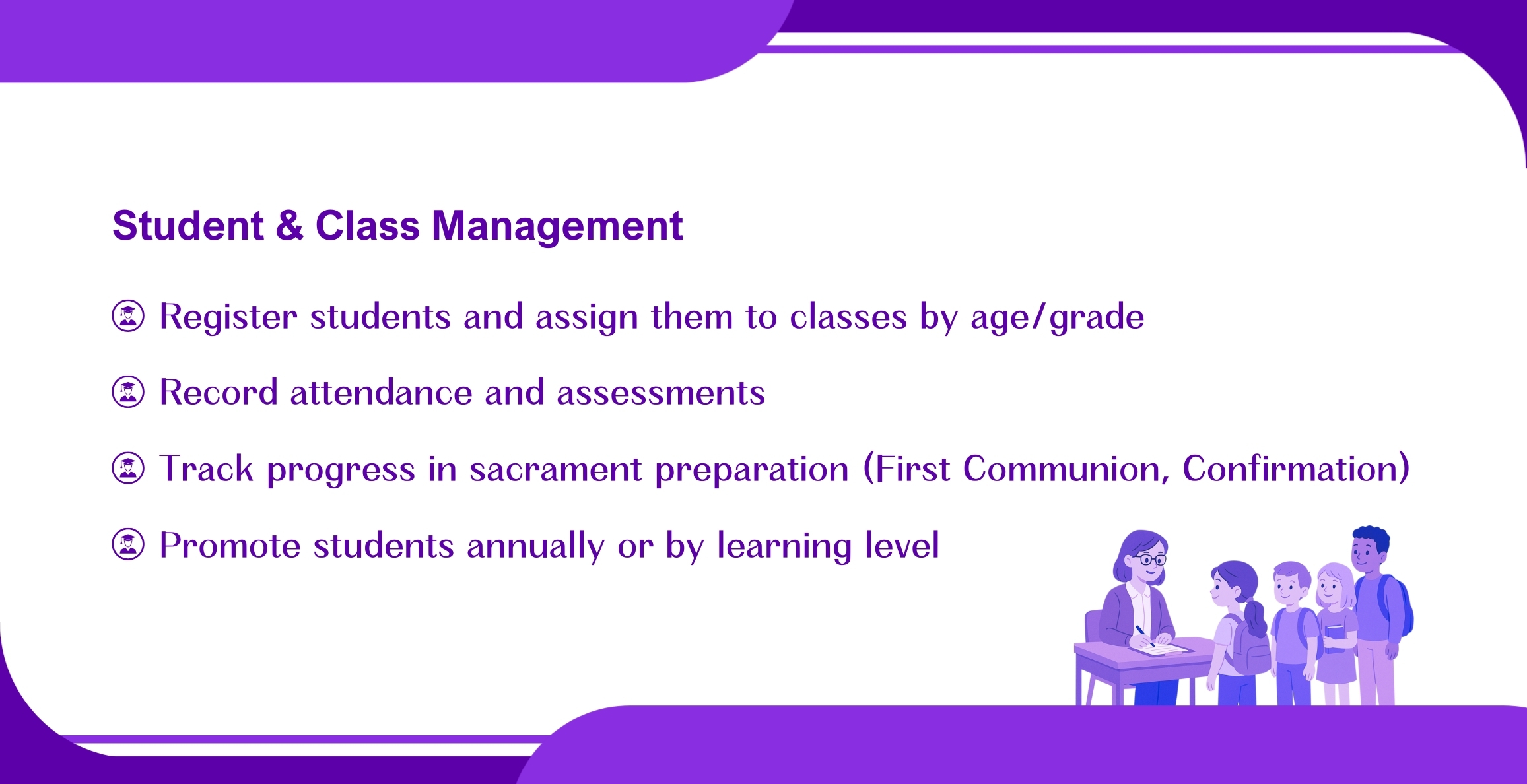 Student & Class Management

Register students and assign them to classes by age/grade

Record attendance and assessments

Track progress in sacrament preparation (First Communion, Confirmation)

Promote students annually or by learning level